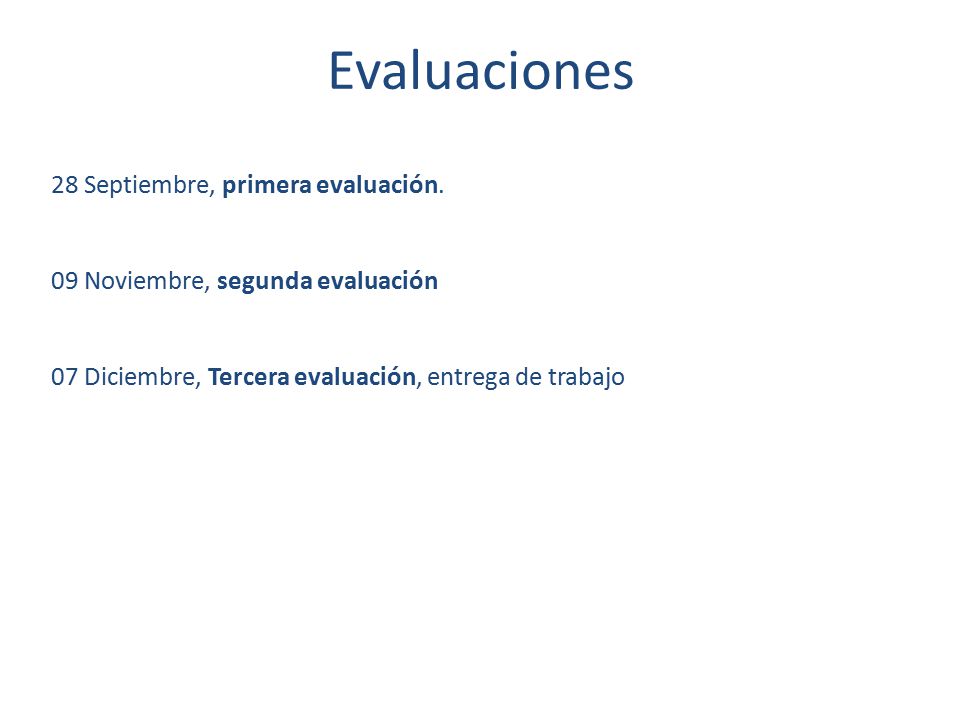 Evaluaciones

28 Septiembre, primera evaluación.

09 Noviembre, segunda evaluación

07 Diciembre, Tercera evaluación, entrega de trabajo